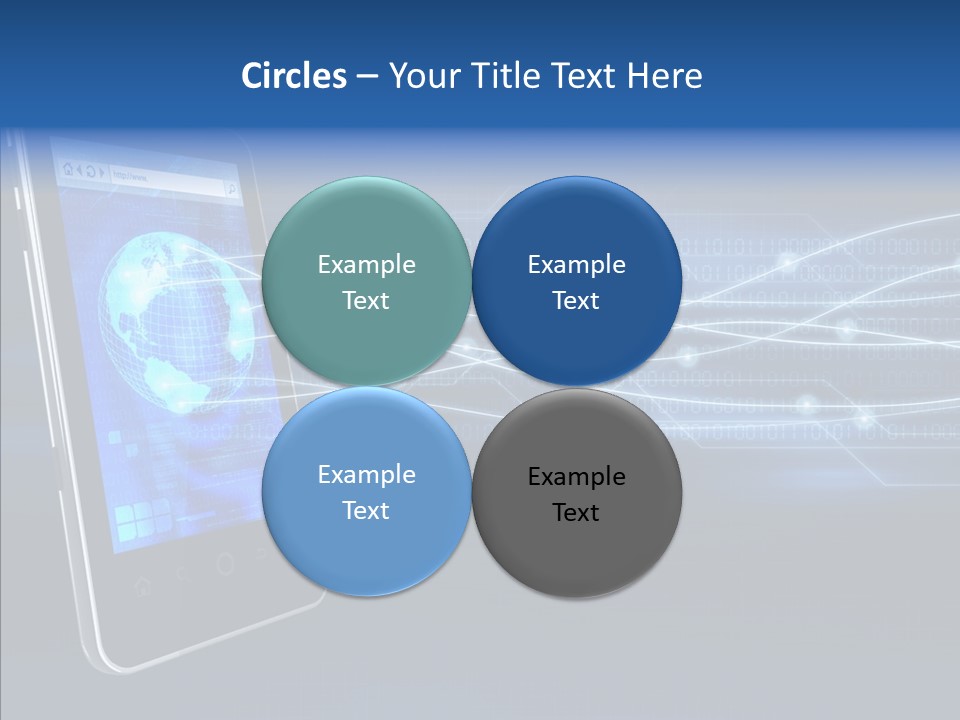 Circles – Your Title Text Here

Example Text

Example Text

Example Text

Example Text